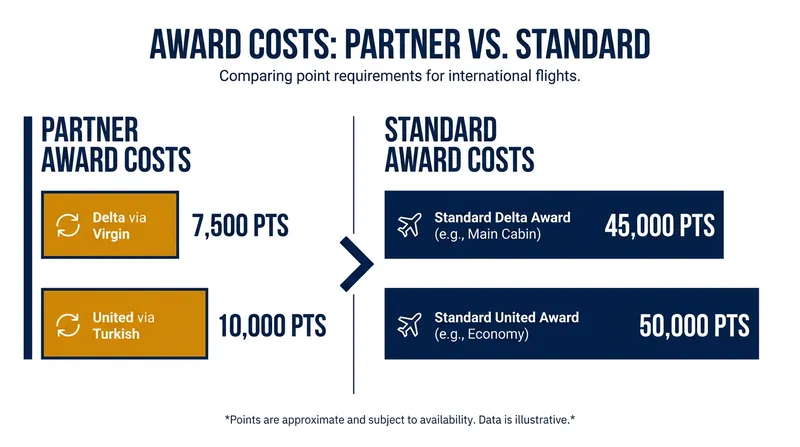 AWARD COSTS: PARTNER VS. STANDARD

Comparing point requirements for international flights.

PARTNER AWARD COSTS

Delta via Virgin

7,500 PTS

United via Turkish

10,000 PTS

STANDARD AWARD COSTS

Standard Delta Award (e.g., Main Cabin)

45,000 PTS

Standard United Award (e.g., Economy)

50,000 PTS

*Points are approximate and subject to availability. Data is illustrative.*